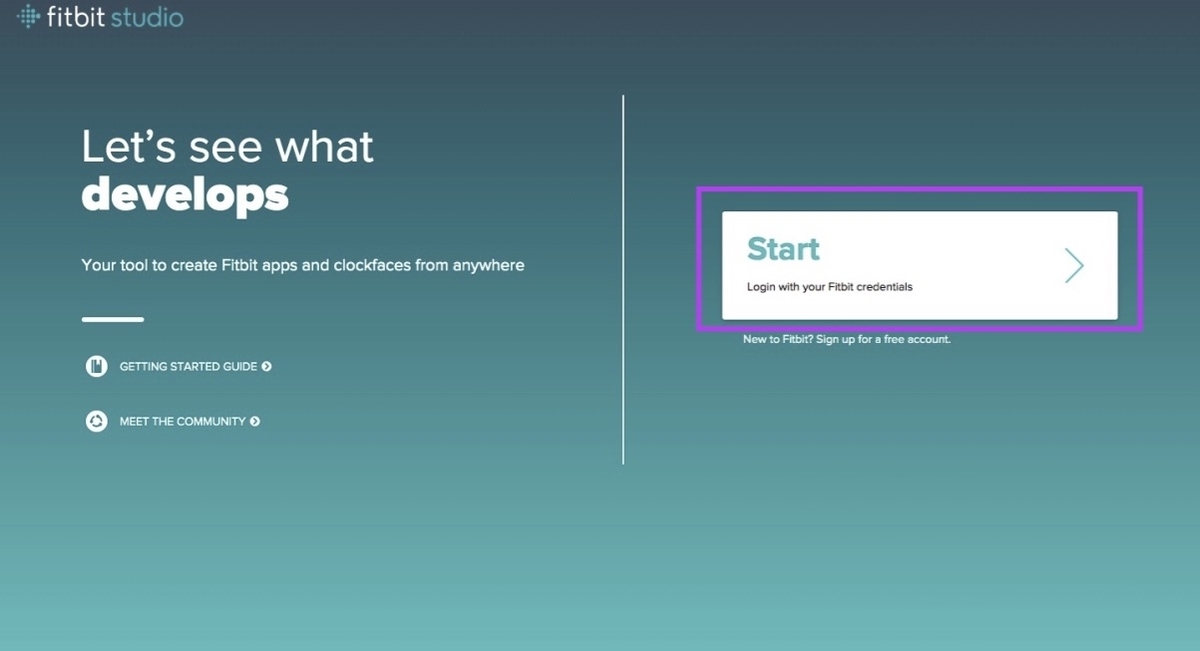 fitbit studio

Let's see what develops

Your tool to create Fitbit apps and clockfaces from anywhere

GETTING STARTED GUIDE

MEET THE COMMUNITY

Start

Login with your Fitbit credentials

New to Fitbit? Sign up for a free account.